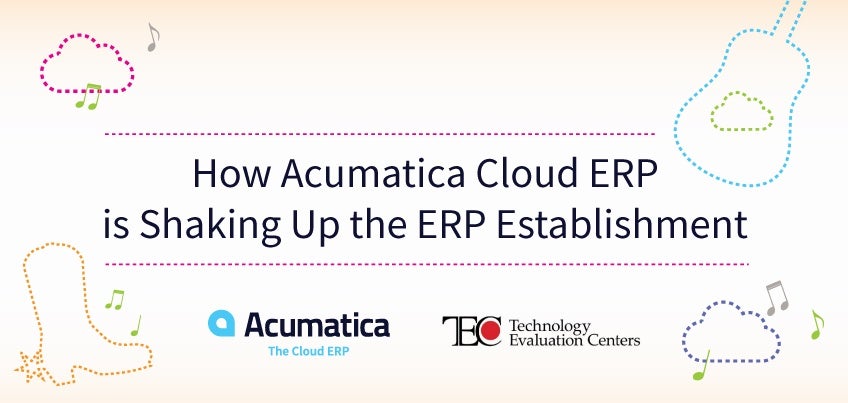 How Acumatica Cloud ERP
is Shaking Up the ERP Establishment

Acumatica
The Cloud ERP

TEC Technology Evaluation Centers